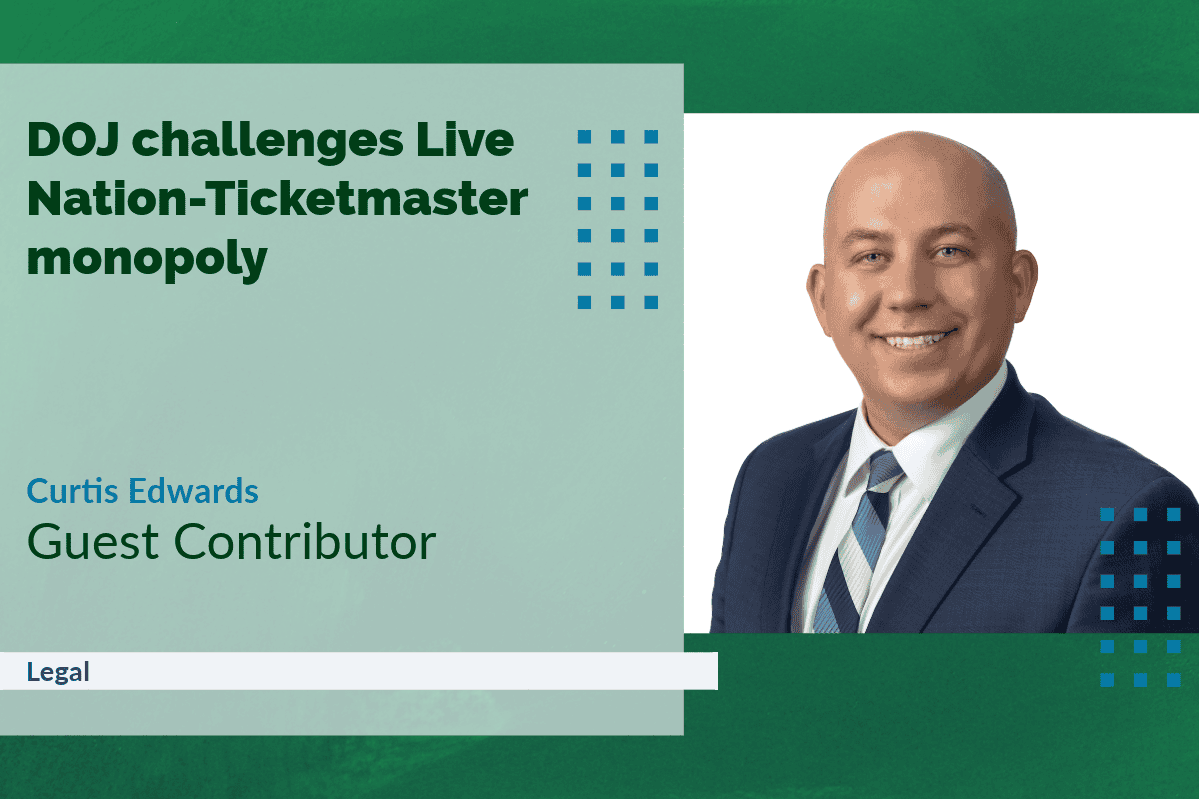 DOJ challenges Live Nation-Ticketmaster monopoly

Curtis Edwards
Guest Contributor

Legal